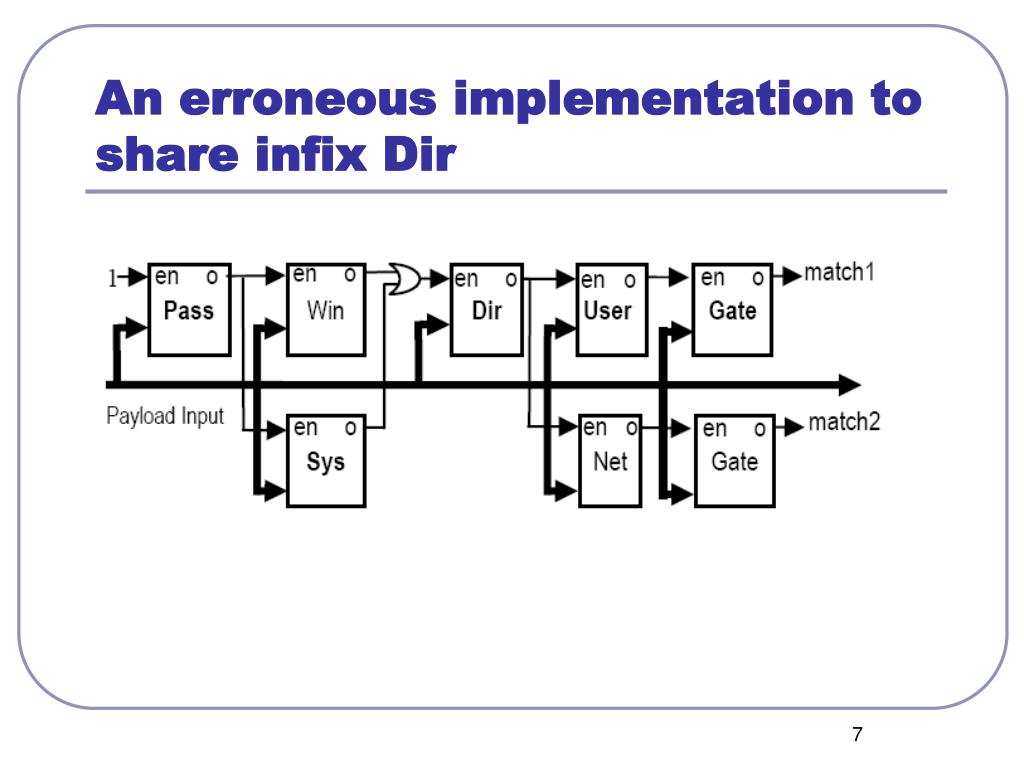 An erroneous implementation to share infix Dir

1
en o
Pass
en o
Win
en o
Dir
en o
User
en o
Gate
match1
Payload Input
en o
Sys
en o
Net
en o
Gate
match2

7